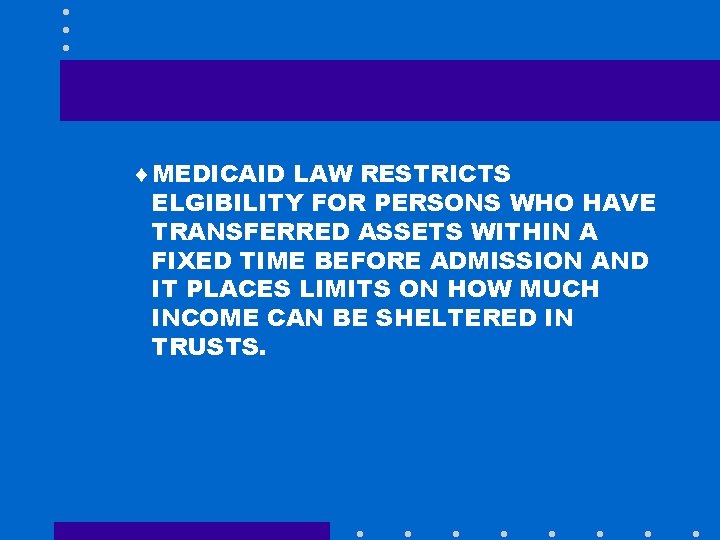 ♦ MEDICAID LAW RESTRICTS ELGIBILITY FOR PERSONS WHO HAVE TRANSFERRED ASSETS WITHIN A FIXED TIME BEFORE ADMISSION AND IT PLACES LIMITS ON HOW MUCH INCOME CAN BE SHELTERED IN TRUSTS.